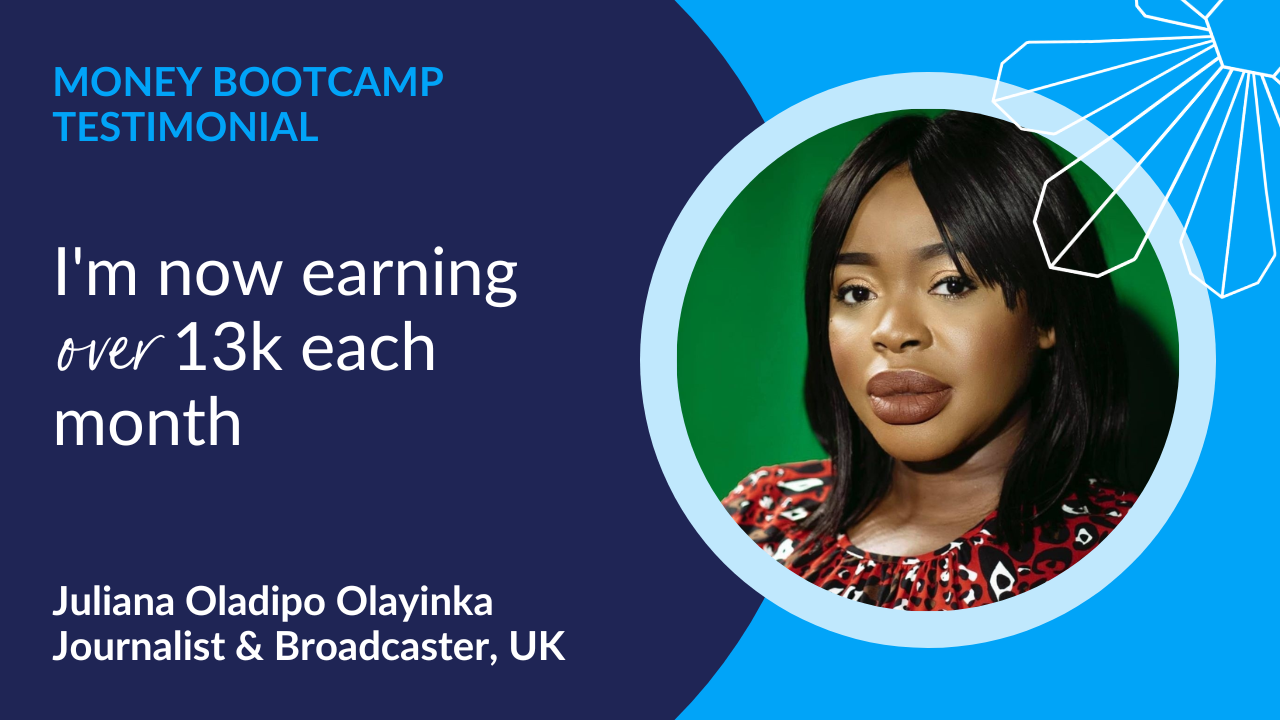 MONEY BOOTCAMP TESTIMONIAL

I'm now earning over 13k each month

Juliana Oladipo Olayinka
Journalist & Broadcaster, UK